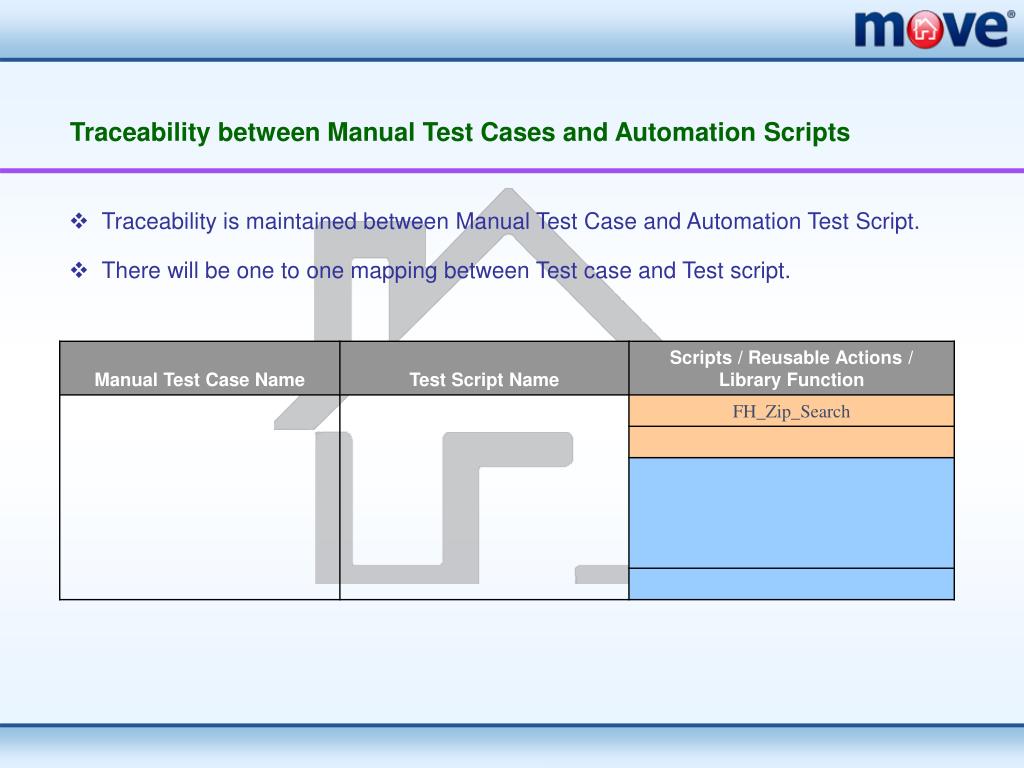 move®

Traceability between Manual Test Cases and Automation Scripts

❖ Traceability is maintained between Manual Test Case and Automation Test Script.

❖ There will be one to one mapping between Test case and Test script.

| Manual Test Case Name | Test Script Name | Scripts / Reusable Actions / Library Function |
|---|---|---|
| | | FH_Zip_Search |
| | | |
| | | |
| | | |